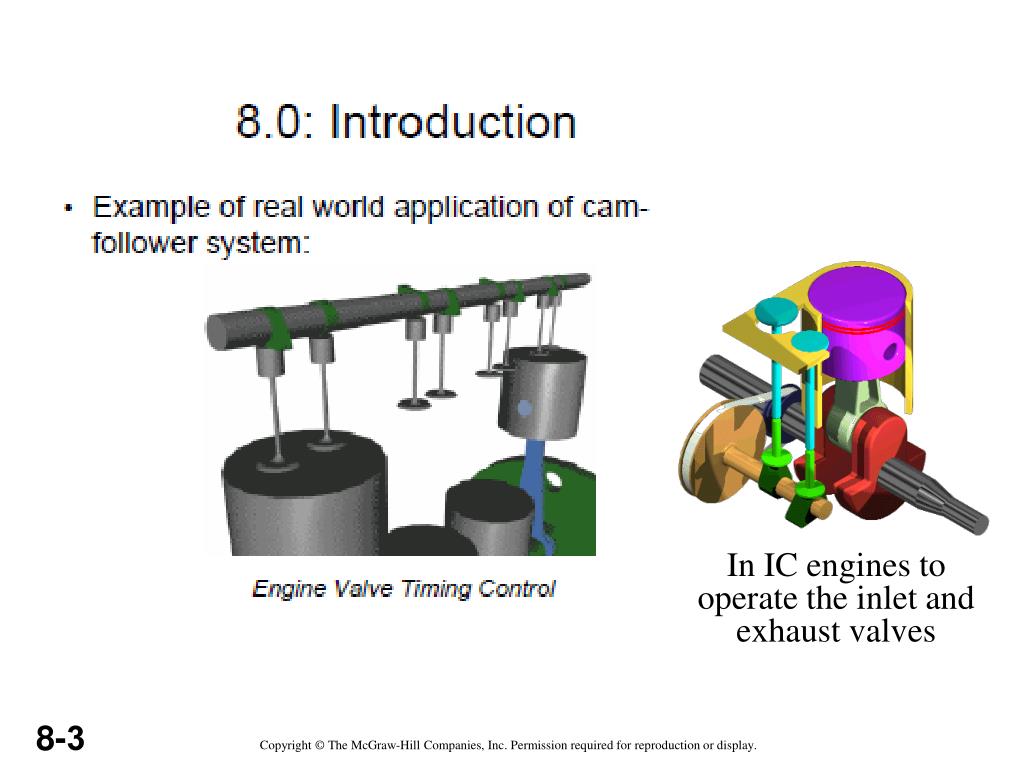 8.0: Introduction

• Example of real world application of cam-follower system:

Engine Valve Timing Control

In IC engines to operate the inlet and exhaust valves

8-3

Copyright © The McGraw-Hill Companies, Inc. Permission required for reproduction or display.